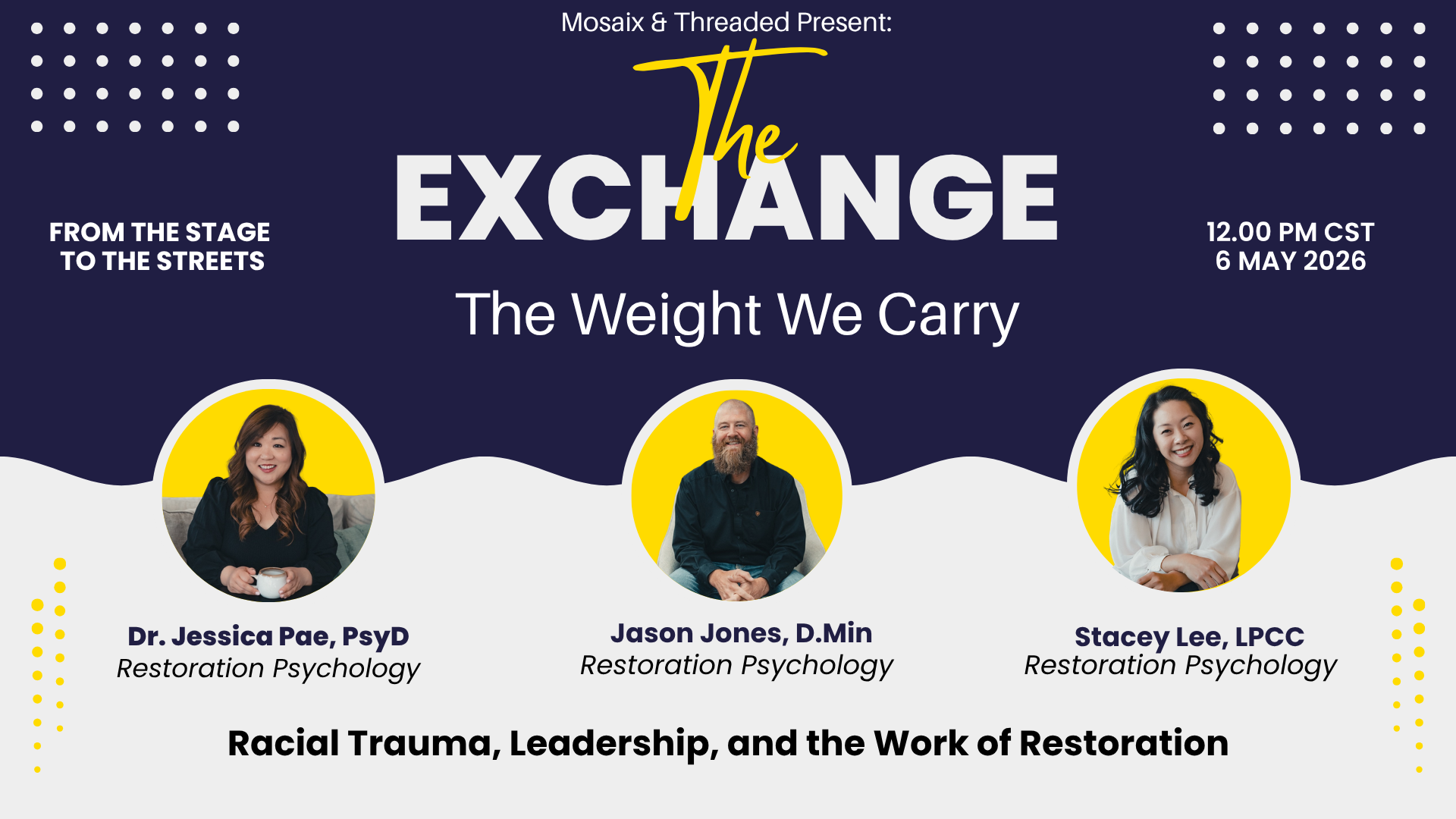 Mosaix & Threaded Present:

The EXCHANGE

FROM THE STAGE TO THE STREETS

12.00 PM CST
6 MAY 2026

The Weight We Carry

Dr. Jessica Pae, PsyD
Restoration Psychology

Jason Jones, D.Min
Restoration Psychology

Stacey Lee, LPCC
Restoration Psychology

Racial Trauma, Leadership, and the Work of Restoration